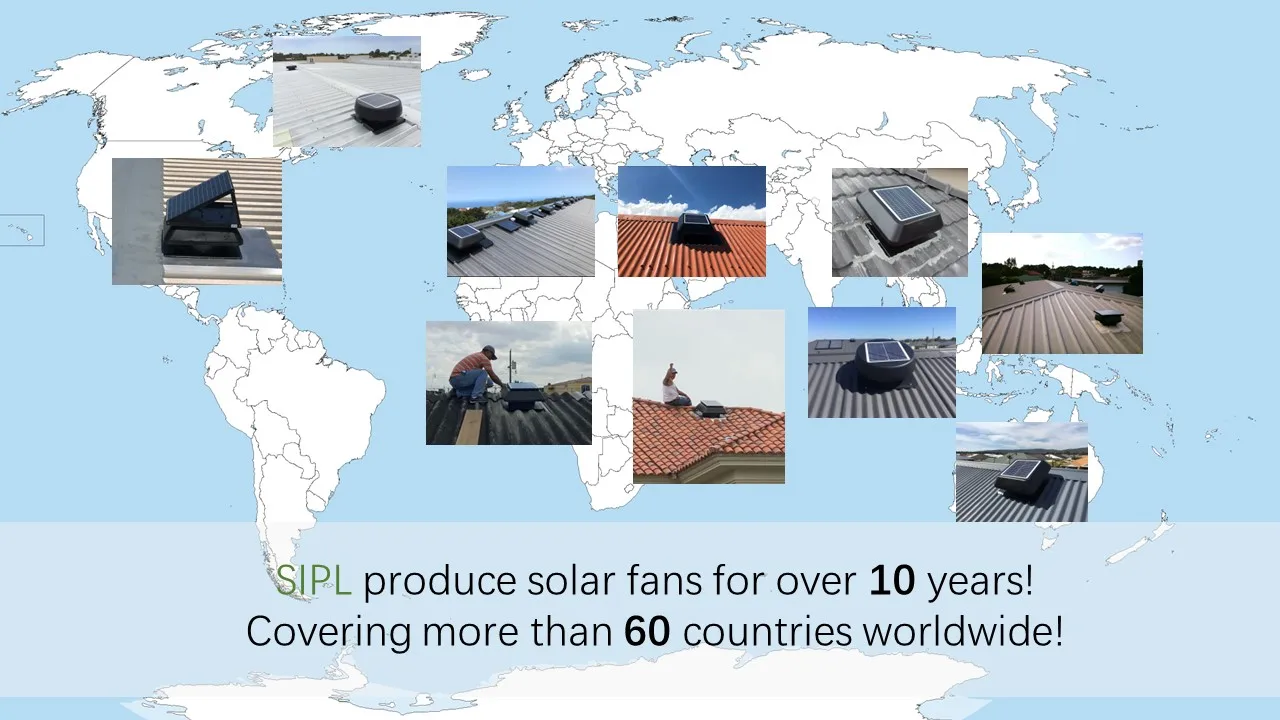 SIPL produce solar fans for over 10 years!
Covering more than 60 countries worldwide!